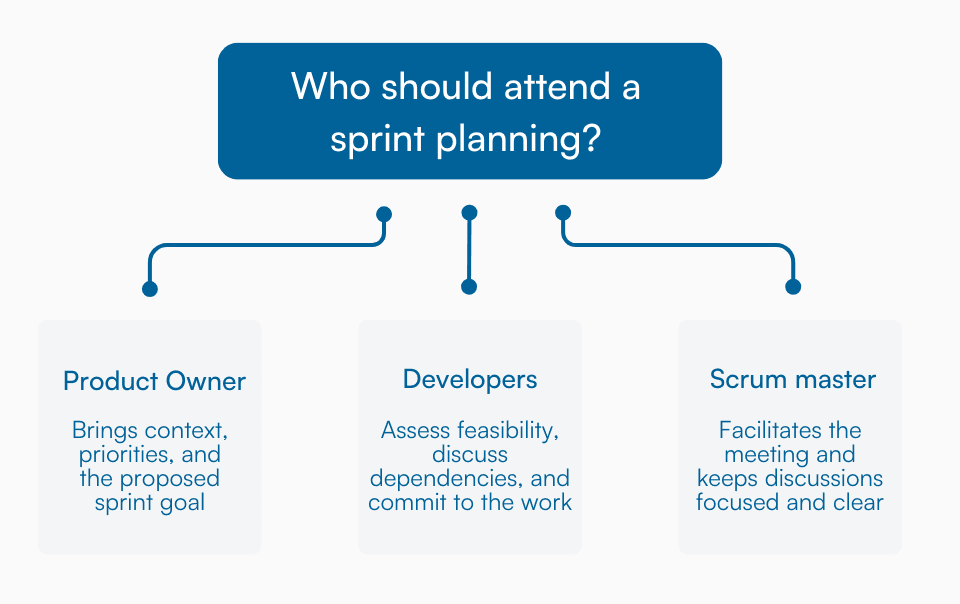 Who should attend a sprint planning?

Product Owner

Brings context, priorities, and the proposed sprint goal

Developers

Assess feasibility, discuss dependencies, and commit to the work

Scrum master

Facilitates the meeting and keeps discussions focused and clear